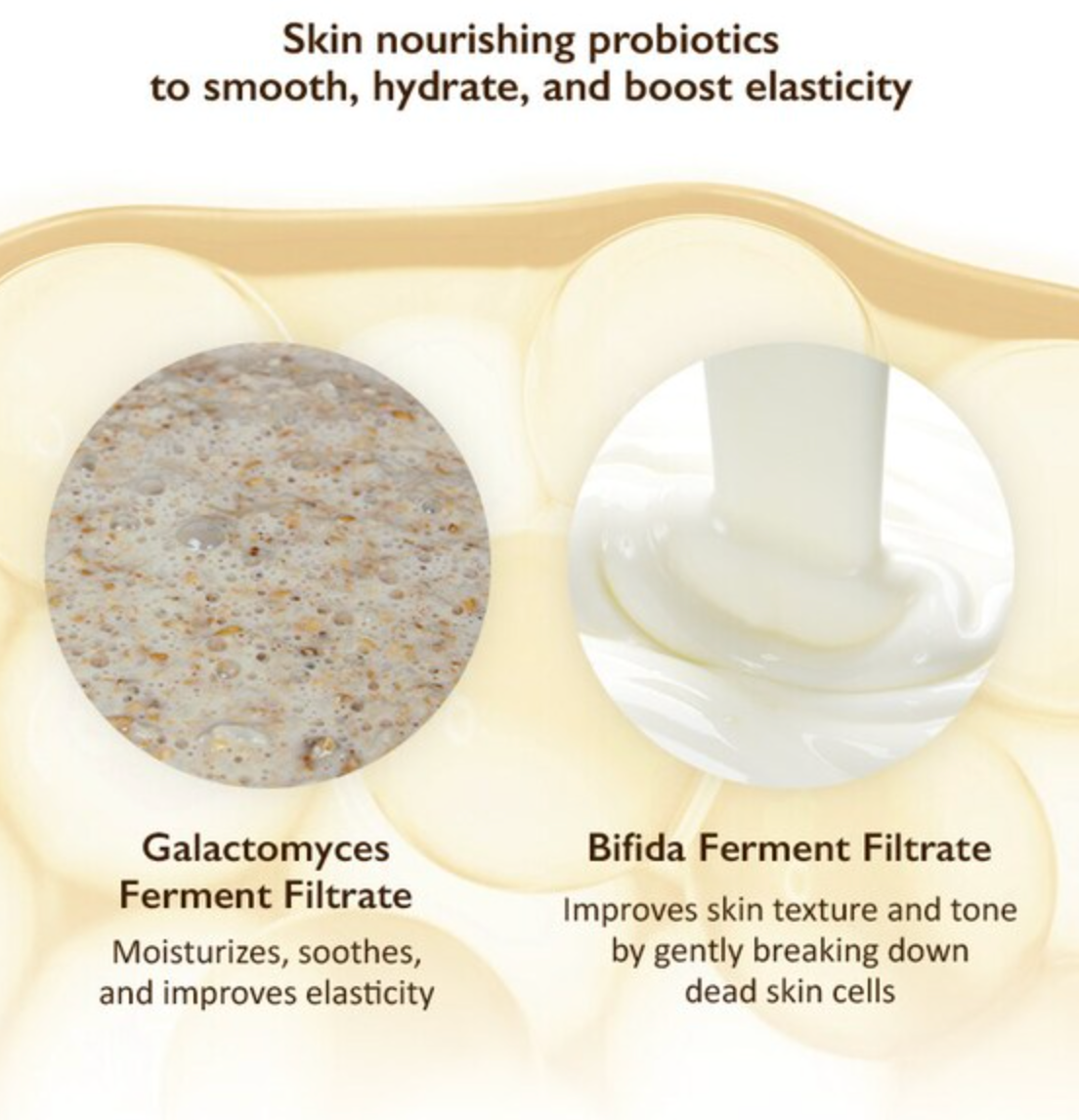 Skin nourishing probiotics to smooth, hydrate, and boost elasticity

Galactomyces Ferment Filtrate

Moisturizes, soothes, and improves elasticity

Bifida Ferment Filtrate

Improves skin texture and tone by gently breaking down dead skin cells